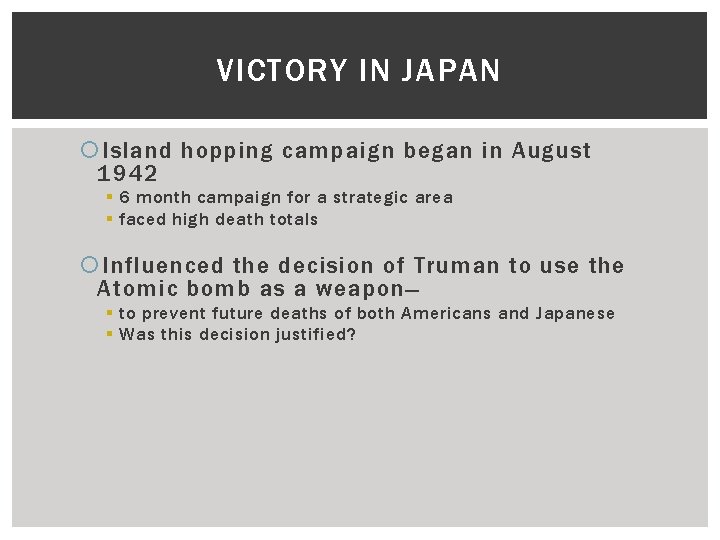 VICTORY IN JAPAN

Island hopping campaign began in August 1942

6 month campaign for a strategic area
faced high death totals

Influenced the decision of Truman to use the Atomic bomb as a weapon—

to prevent future deaths of both Americans and Japanese
Was this decision justified?